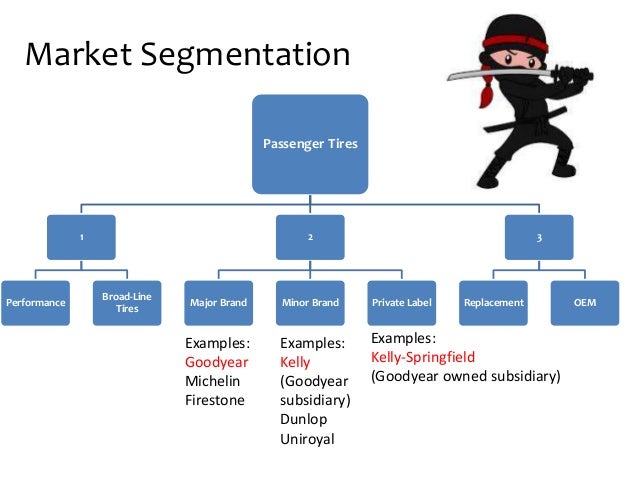 Market Segmentation

Passenger Tires

1

2

3

Performance

Broad-Line Tires

Major Brand

Minor Brand

Private Label

Replacement

OEM

Examples:
Goodyear
Michelin
Firestone

Examples:
Kelly
(Goodyear subsidiary)
Dunlop
Uniroyal

Examples:
Kelly-Springfield
(Goodyear owned subsidiary)